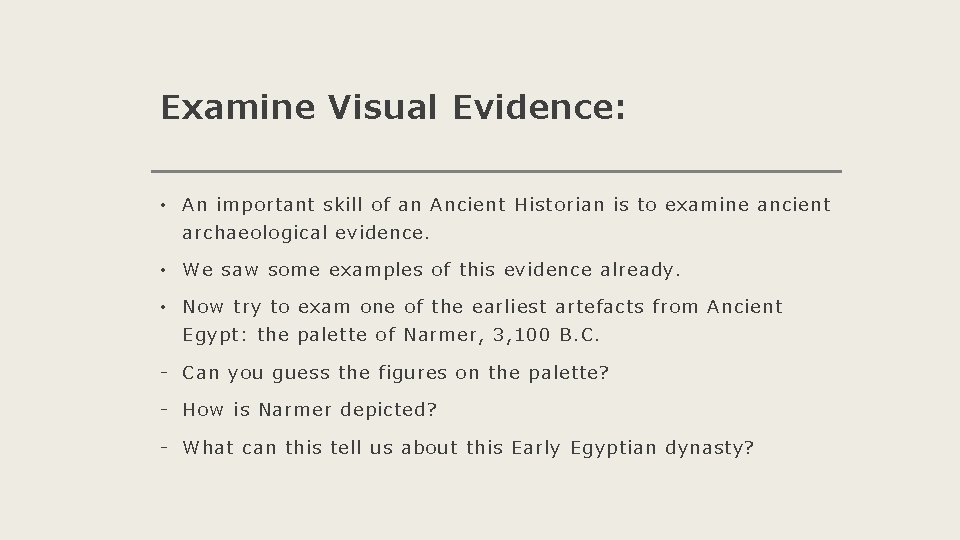 Examine Visual Evidence:

• An important skill of an Ancient Historian is to examine ancient archaeological evidence.

• We saw some examples of this evidence already.

• Now try to exam one of the earliest artefacts from Ancient Egypt: the palette of Narmer, 3,100 B.C.

- Can you guess the figures on the palette?

- How is Narmer depicted?

- What can this tell us about this Early Egyptian dynasty?